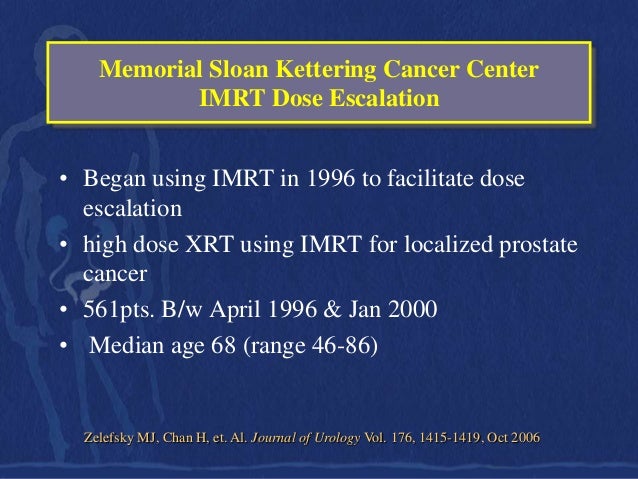 Memorial Sloan Kettering Cancer Center
IMRT Dose Escalation

• Began using IMRT in 1996 to facilitate dose escalation
• high dose XRT using IMRT for localized prostate cancer
• 561pts. B/w April 1996 & Jan 2000
• Median age 68 (range 46-86)

Zelefsky MJ, Chan H, et. Al. Journal of Urology Vol. 176, 1415-1419, Oct 2006